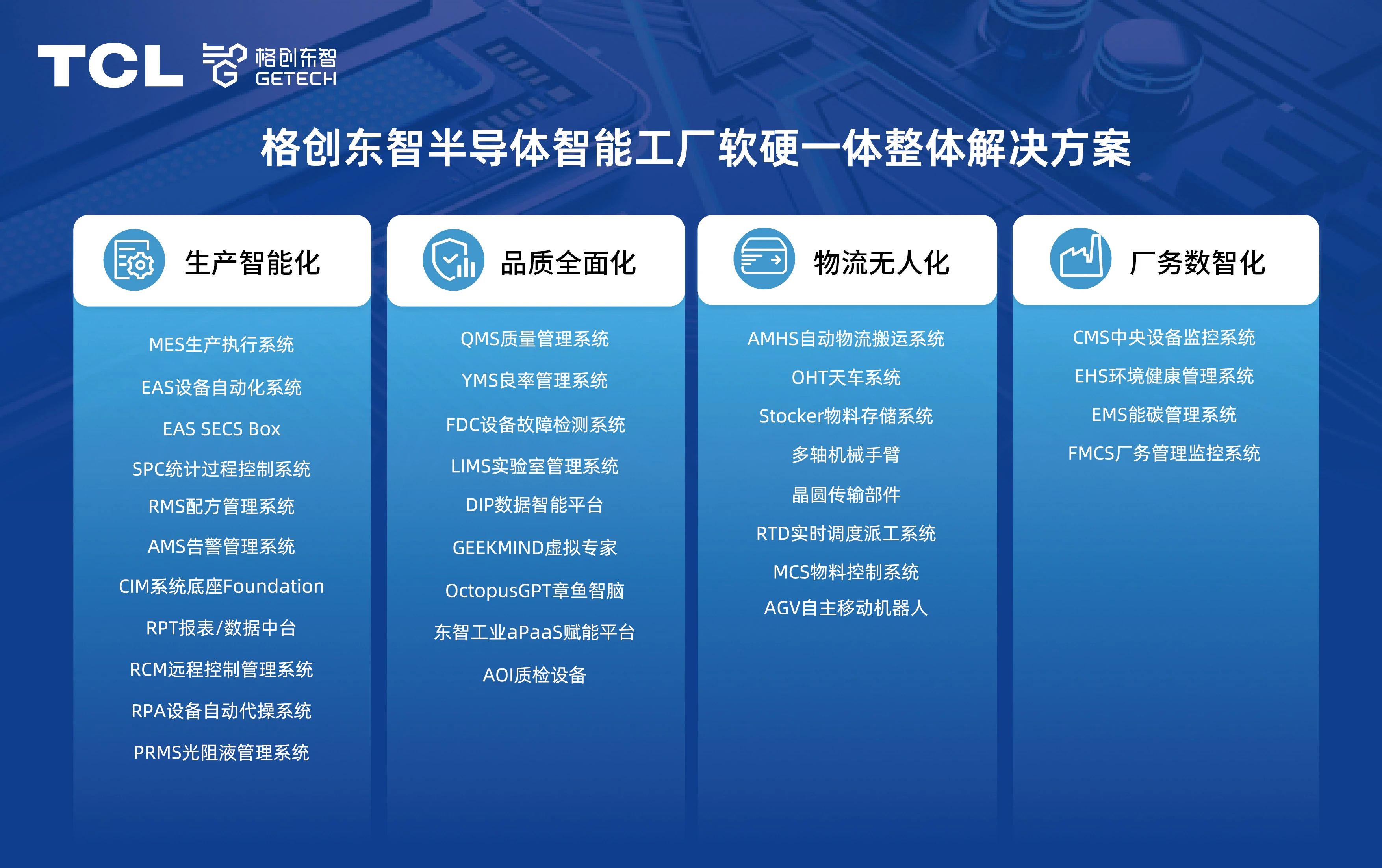 TCL 格创东智 GETECH

格创东智半导体智能工厂软硬一体整体解决方案

生产智能化

MES生产执行系统
EAS设备自动化系统
EAS SECS Box
SPC统计过程控制系统
RMS配方管理系统
AMS告警管理系统
CIM系统底座Foundation
RPT报表/数据中台
RCM远程控制管理系统
RPA设备自动代操系统
PRMS光阻液管理系统

品质全面化

QMS质量管理系统
YMS良率管理系统
FDC设备故障检测系统
LIMS实验室管理系统
DIP数据智能平台
GEEKMIND虚拟专家
OctopusGPT章鱼智脑
东智工业aPaaS赋能平台
AOI质检设备

物流无人化

AMHS自动物流搬运系统
OHT天车系统
Stocker物料存储系统
多轴机械手臂
晶圆传输部件
RTD实时调度派工系统
MCS物料控制系统
AGV自主移动机器人

厂务数智化

CMS中央设备监控系统
EHS环境健康管理系统
EMS能碳管理系统
FMCS厂务管理监控系统